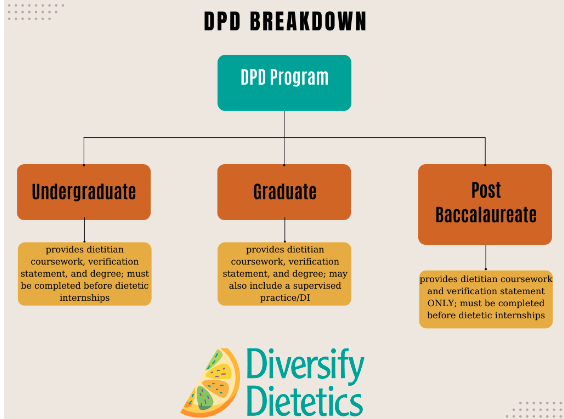 DPD BREAKDOWN

DPD Program

Undergraduate

provides dietitian coursework, verification statement, and degree; must be completed before dietetic internships

Graduate

provides dietitian coursework, verification statement, and degree; may also include a supervised practice/DI

Post Baccalaureate

provides dietitian coursework and verification statement ONLY; must be completed before dietetic internships

Diversify Dietetics